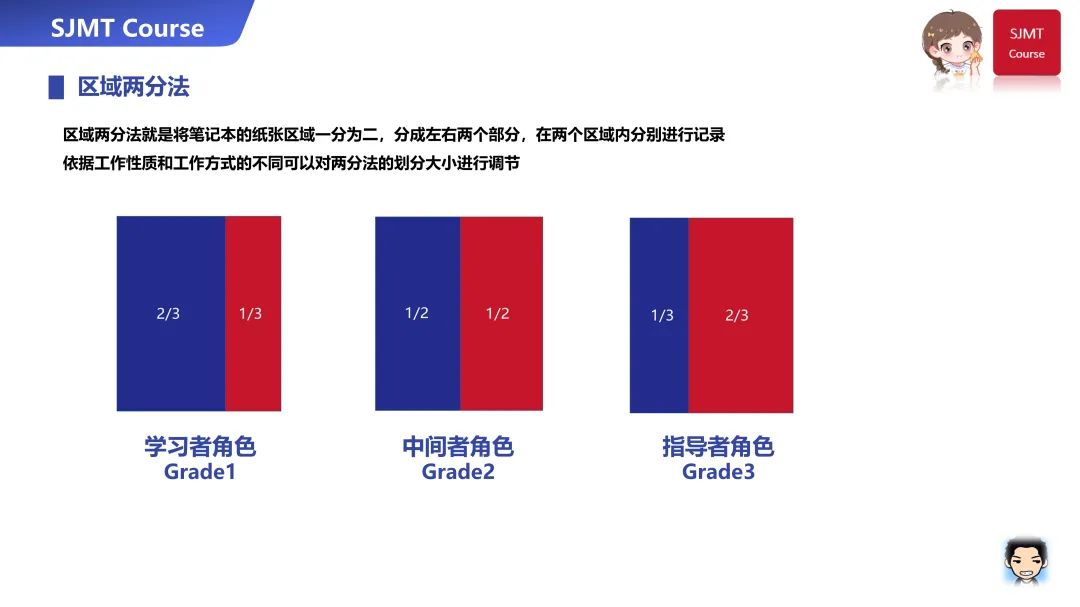 SJMT Course

SJMT Course

区域两分法

区域两分法就是将笔记本的纸张区域一分为二，分成左右两个部分，在两个区域内分别进行记录
依据工作性质和工作方式的不同可以对两分法的划分大小进行调节

2/3 1/3

学习者角色
Grade1

1/2 1/2

中间者角色
Grade2

1/3 2/3

指导者角色
Grade3